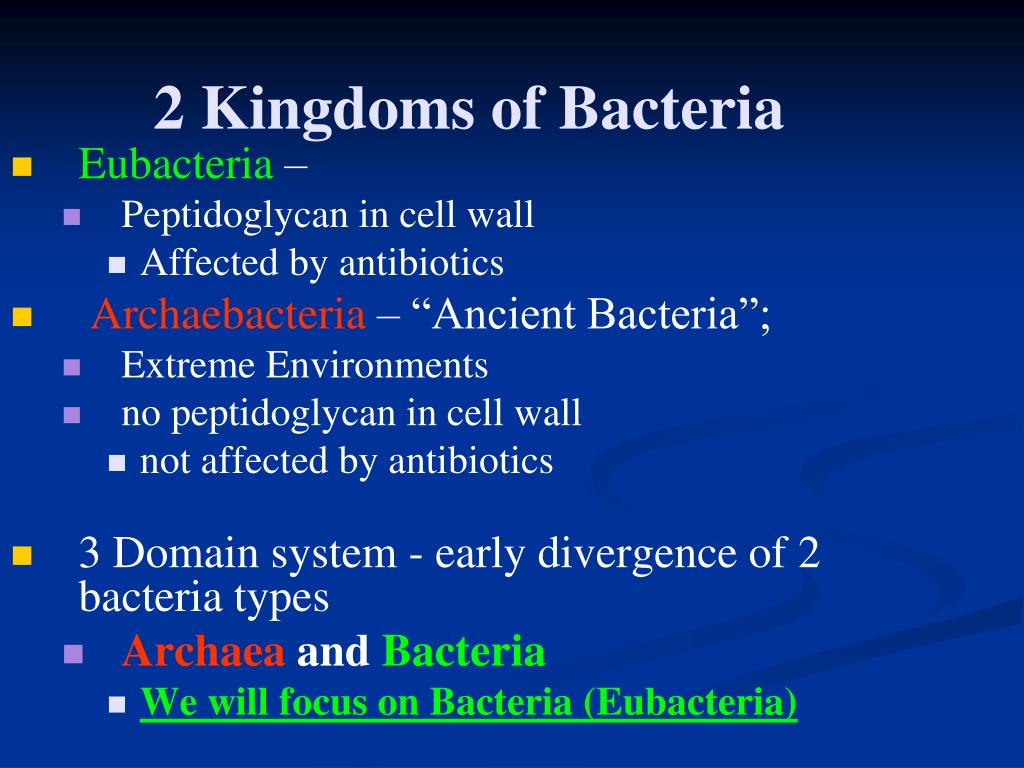 2 Kingdoms of Bacteria

- Eubacteria –
  - Peptidoglycan in cell wall
    - Affected by antibiotics
- Archaebacteria – “Ancient Bacteria”;
  - Extreme Environments
  - no peptidoglycan in cell wall
    - not affected by antibiotics

- 3 Domain system - early divergence of 2 bacteria types
  - Archaea and Bacteria
    - We will focus on Bacteria (Eubacteria)